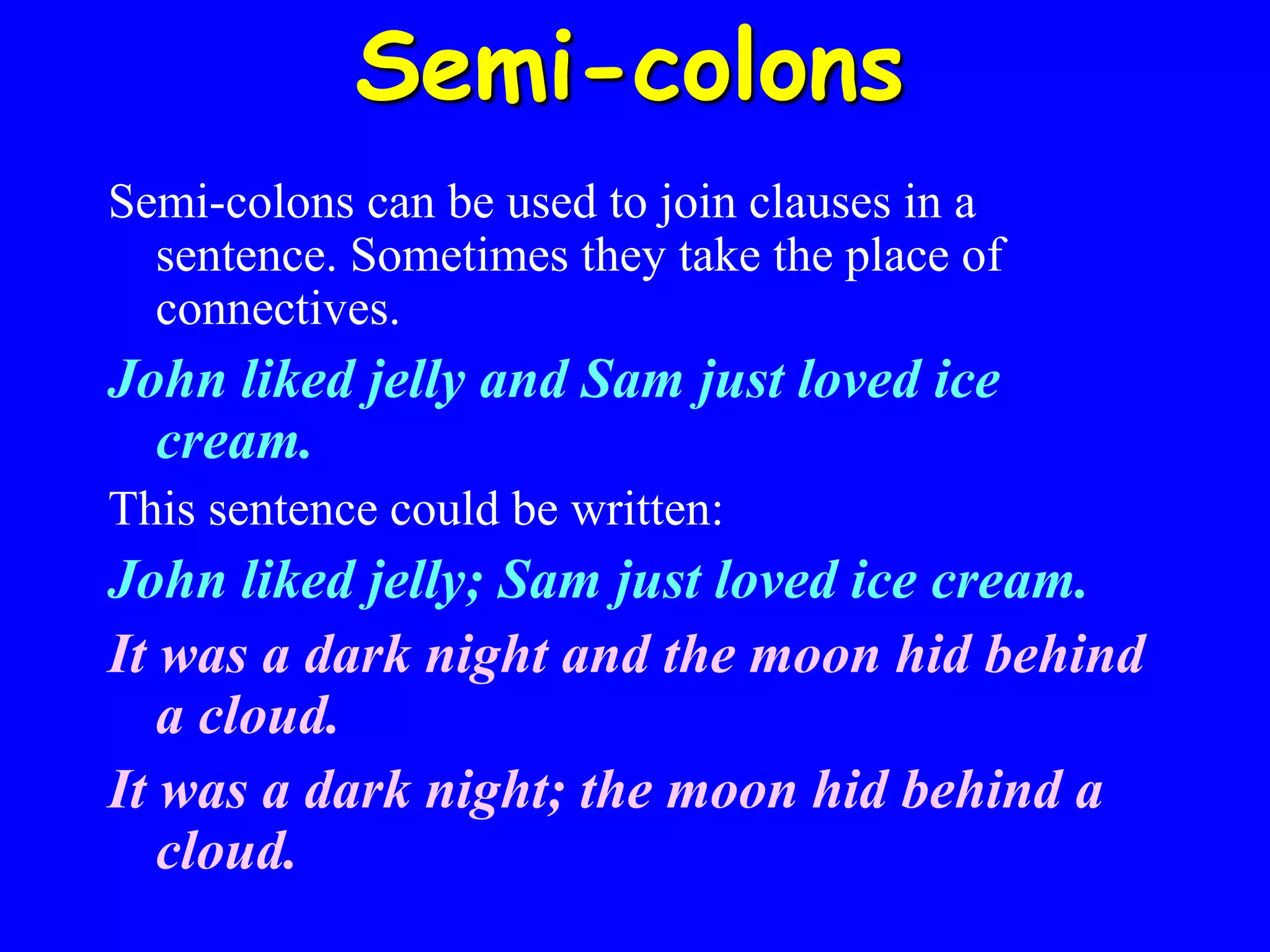 Semi-colons

Semi-colons can be used to join clauses in a sentence. Sometimes they take the place of connectives.

John liked jelly and Sam just loved ice cream.

This sentence could be written:

John liked jelly; Sam just loved ice cream.

It was a dark night and the moon hid behind a cloud.

It was a dark night; the moon hid behind a cloud.